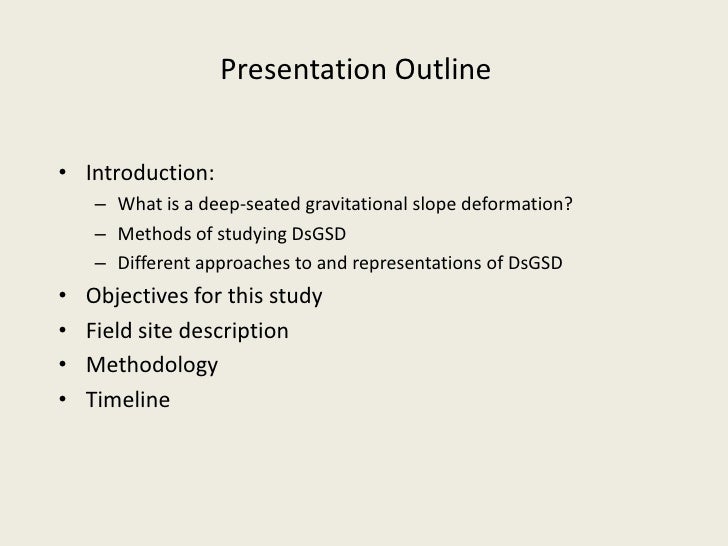 Presentation Outline

• Introduction:
– What is a deep-seated gravitational slope deformation?
– Methods of studying DsGSD
– Different approaches to and representations of DsGSD
• Objectives for this study
• Field site description
• Methodology
• Timeline